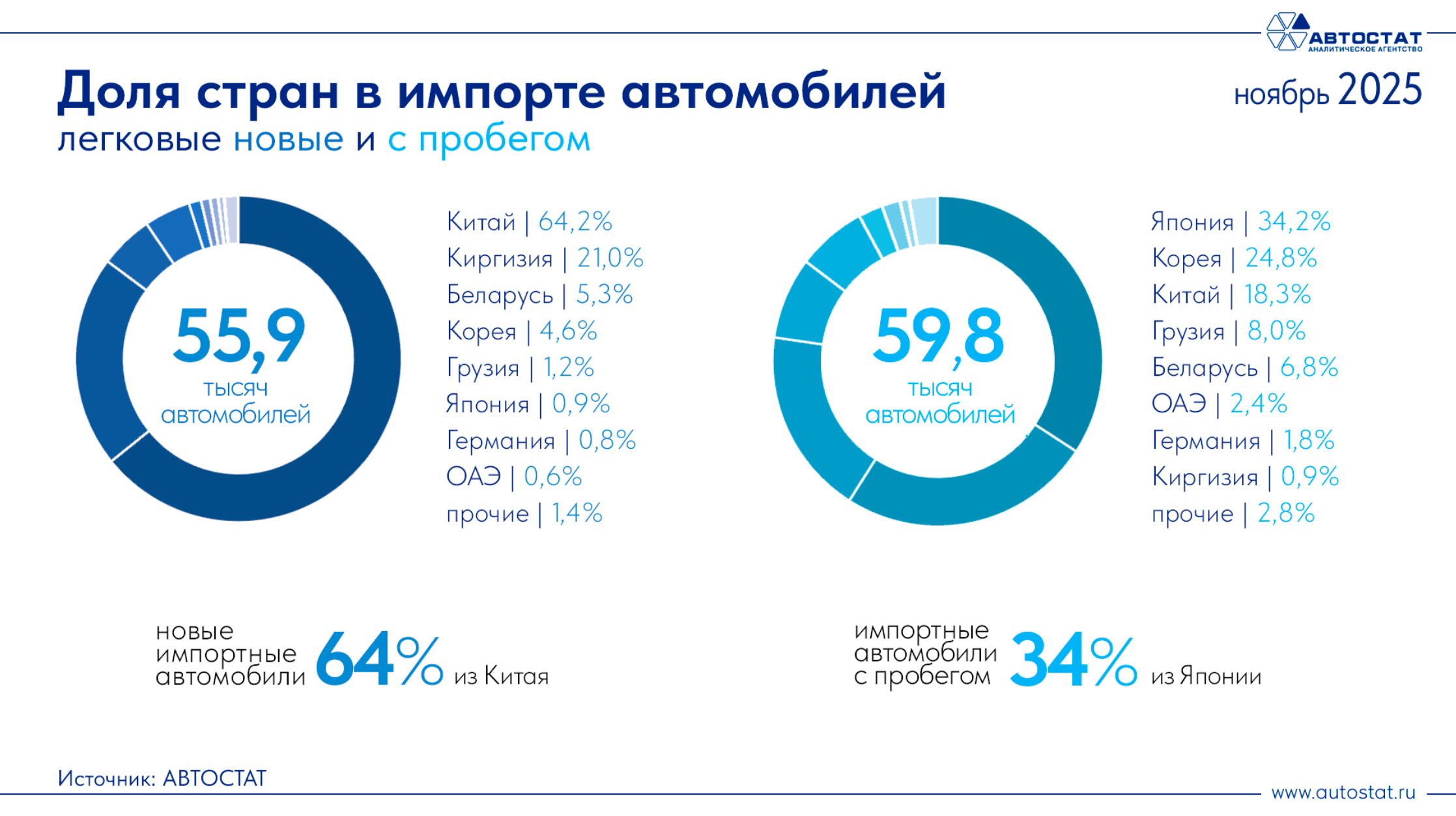 АВТОСТАТ
АНАЛИТИЧЕСКОЕ АГЕНТСТВО

Доля стран в импорте автомобилей
легковые новые и с пробегом

ноябрь 2025

55,9
тысяч
автомобилей

Китай | 64,2%
Киргизия | 21,0%
Беларусь | 5,3%
Корея | 4,6%
Грузия | 1,2%
Япония | 0,9%
Германия | 0,8%
ОАЭ | 0,6%
прочие | 1,4%

59,8
тысяч
автомобилей

Япония | 34,2%
Корея | 24,8%
Китай | 18,3%
Грузия | 8,0%
Беларусь | 6,8%
ОАЭ | 2,4%
Германия | 1,8%
Киргизия | 0,9%
прочие | 2,8%

новые импортные автомобили 64% из Китая

импортные автомобили с пробегом 34% из Японии

Источник: АВТОСТАТ

www.autostat.ru